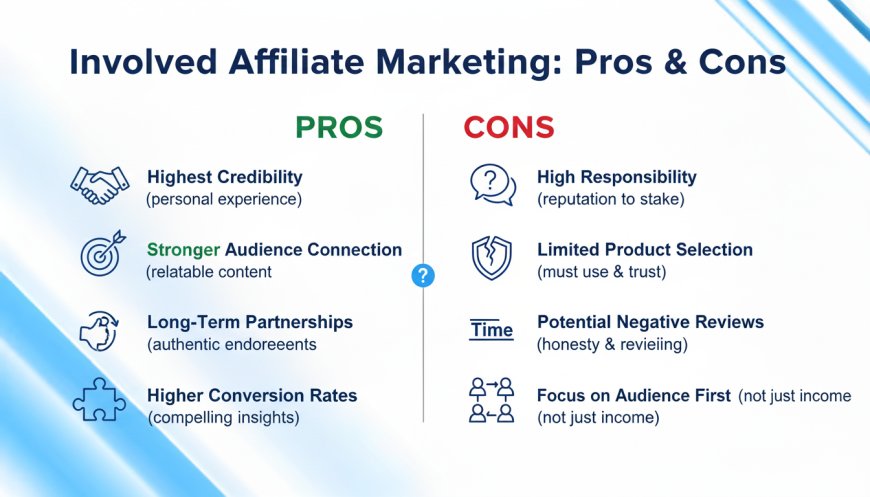 Involved Affiliate Marketing: Pros & Cons

PROS

Highest Credibility
(personal experience)

Stronger Audience Connection
(relatable content

Long-Term Partnerships
(authentic endoreeents

Higher Conversion Rates
(compelling insights)

?

CONS

High Responsibility
(reputation to stake)

Limited Product Selection
(must use & trust)

Time

Potential Negative Reviews
(honesty & revieiing)

Focus on Audience First (not just income
(not just income)